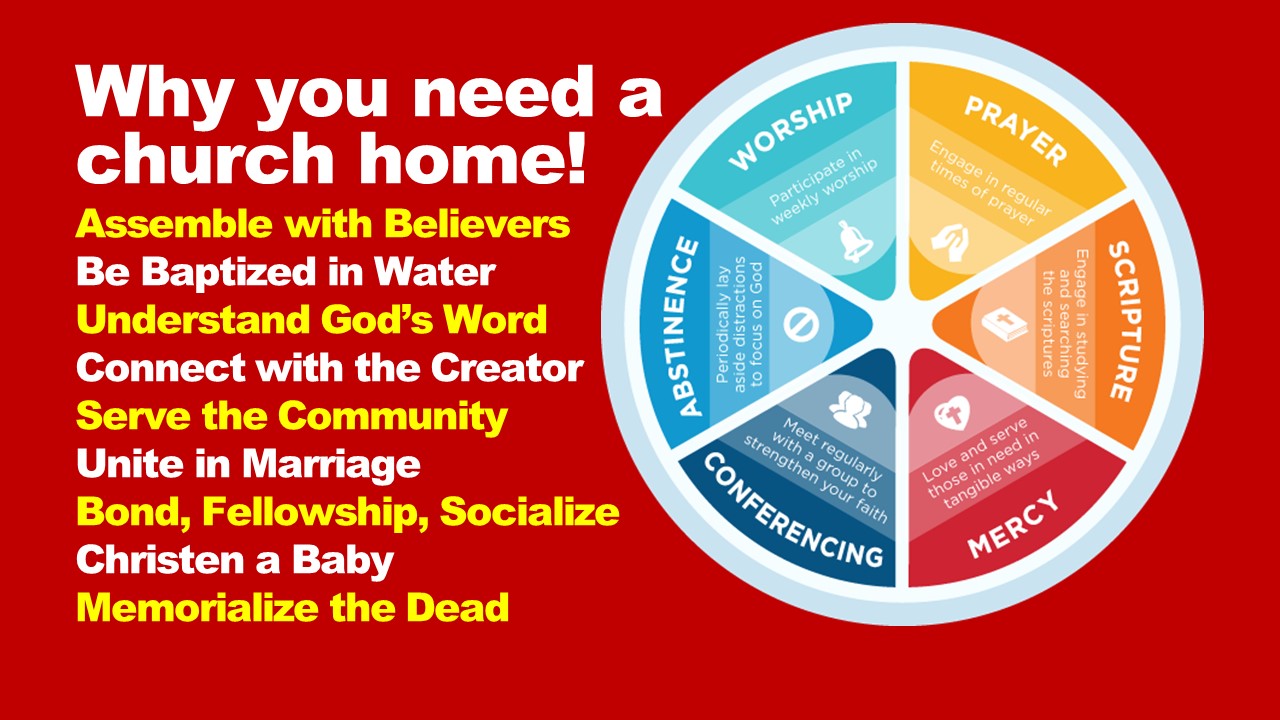 Why you need a church home!

Assemble with Believers
Be Baptized in Water
Understand God's Word
Connect with the Creator
Serve the Community
Unite in Marriage
Bond, Fellowship, Socialize
Christen a Baby
Memorialize the Dead

WORSHIP
Participate in weekly worship

PRAYER
Engage in regular times of prayer

SCRIPTURE
Engage in studying and searching the scriptures

MERCY
Love and serve those in need in tangible ways

CONFERENCING
Meet regularly with a group to strengthen your faith

ABSTINENCE
Periodically lay aside distractions to focus on God